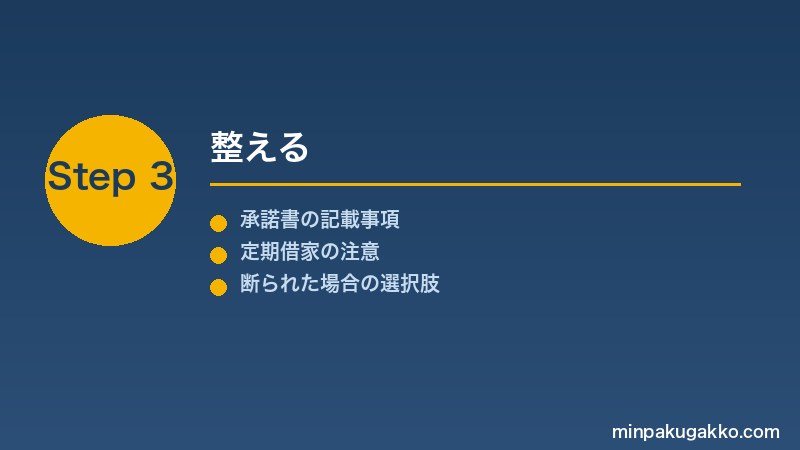 Step 3

整える

承諾書の記載事項
定期借家の注意
断られた場合の選択肢

minpakugakko.com